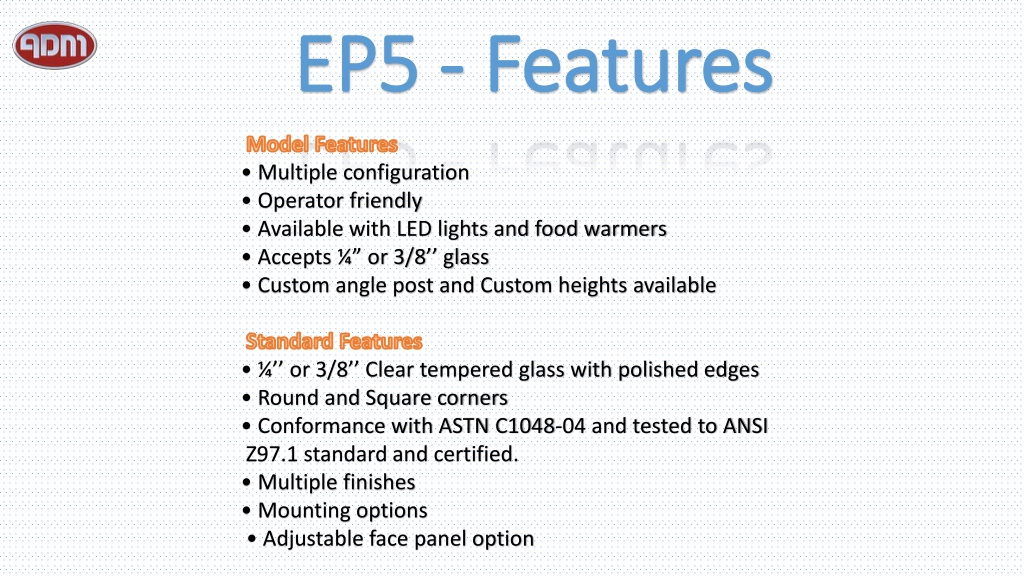 ADM

EP5 - Features

Model Features
• Multiple configuration
• Operator friendly
• Available with LED lights and food warmers
• Accepts ¼” or 3/8’’ glass
• Custom angle post and Custom heights available

Standard Features
• ¼’’ or 3/8’’ Clear tempered glass with polished edges
• Round and Square corners
• Conformance with ASTN C1048-04 and tested to ANSI Z97.1 standard and certified.
• Multiple finishes
• Mounting options
• Adjustable face panel option